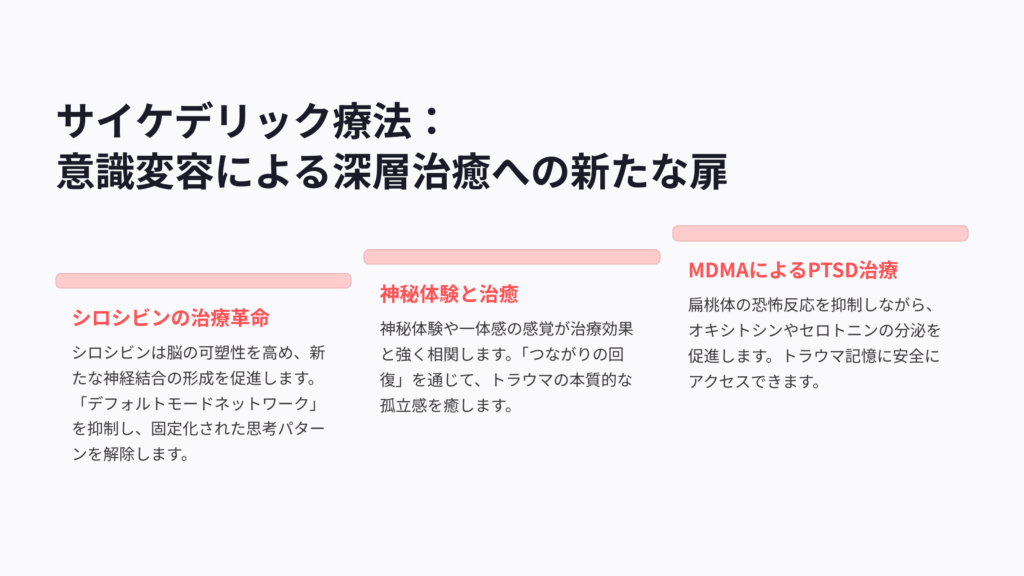 サイケデリック療法：
意識変容による深層治癒への新たな扉

シロシビンの治療革命

シロシビンは脳の可塑性を高め、新たな神経結合の形成を促進します。「デフォルトモードネットワーク」を抑制し、固定化された思考パターンを解除します。

神秘体験と治癒

神秘体験や一体感の感覚が治療効果と強く相関します。「つながりの回復」を通じて、トラウマの本質的な孤立感を癒します。

MDMAによるPTSD治療

扁桃体の恐怖反応を抑制しながら、オキシトシンやセロトニンの分泌を促進します。トラウマ記憶に安全にアクセスできます。